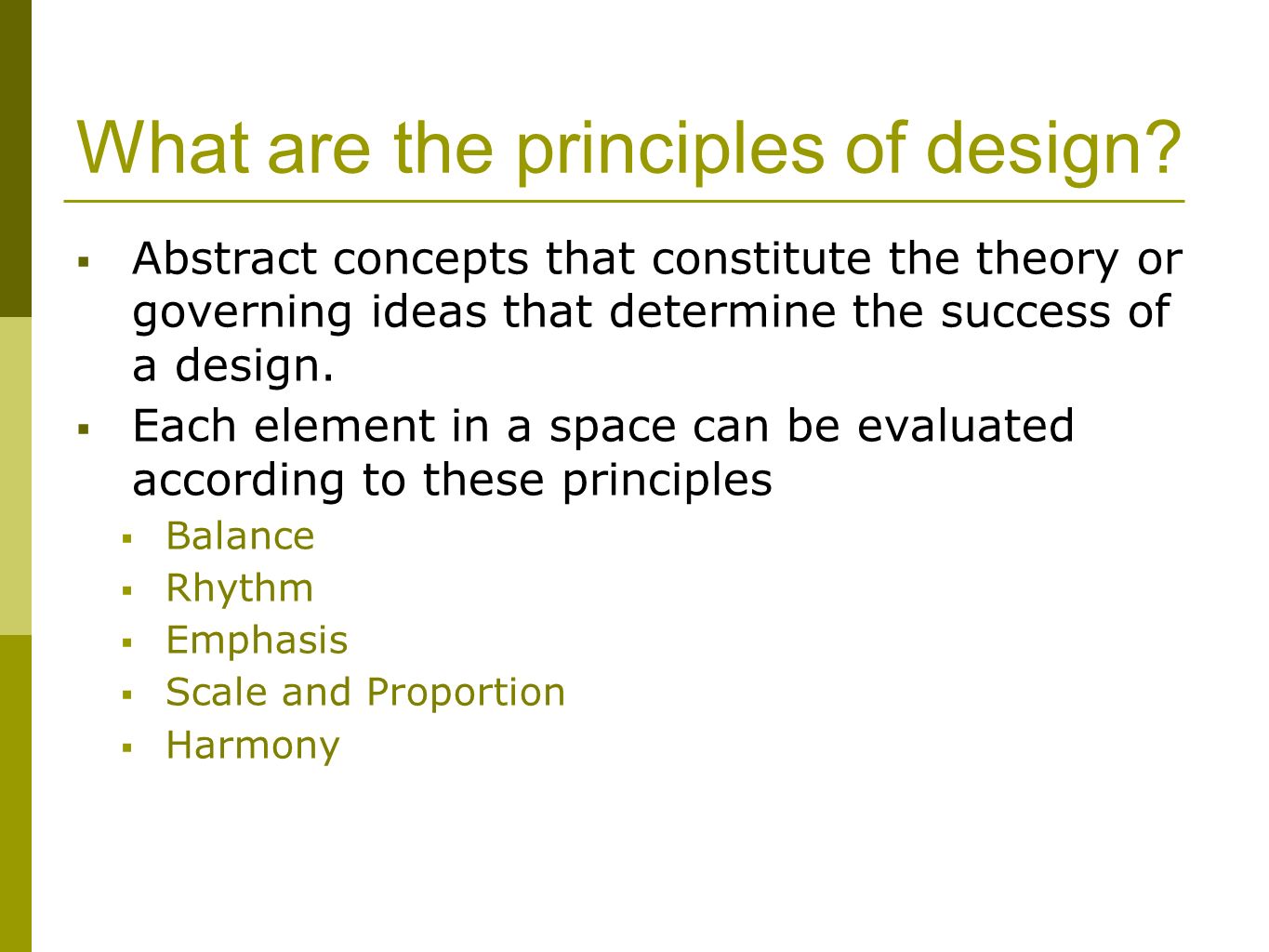 What are the principles of design?

- Abstract concepts that constitute the theory or governing ideas that determine the success of a design.
- Each element in a space can be evaluated according to these principles
  - Balance
  - Rhythm
  - Emphasis
  - Scale and Proportion
  - Harmony